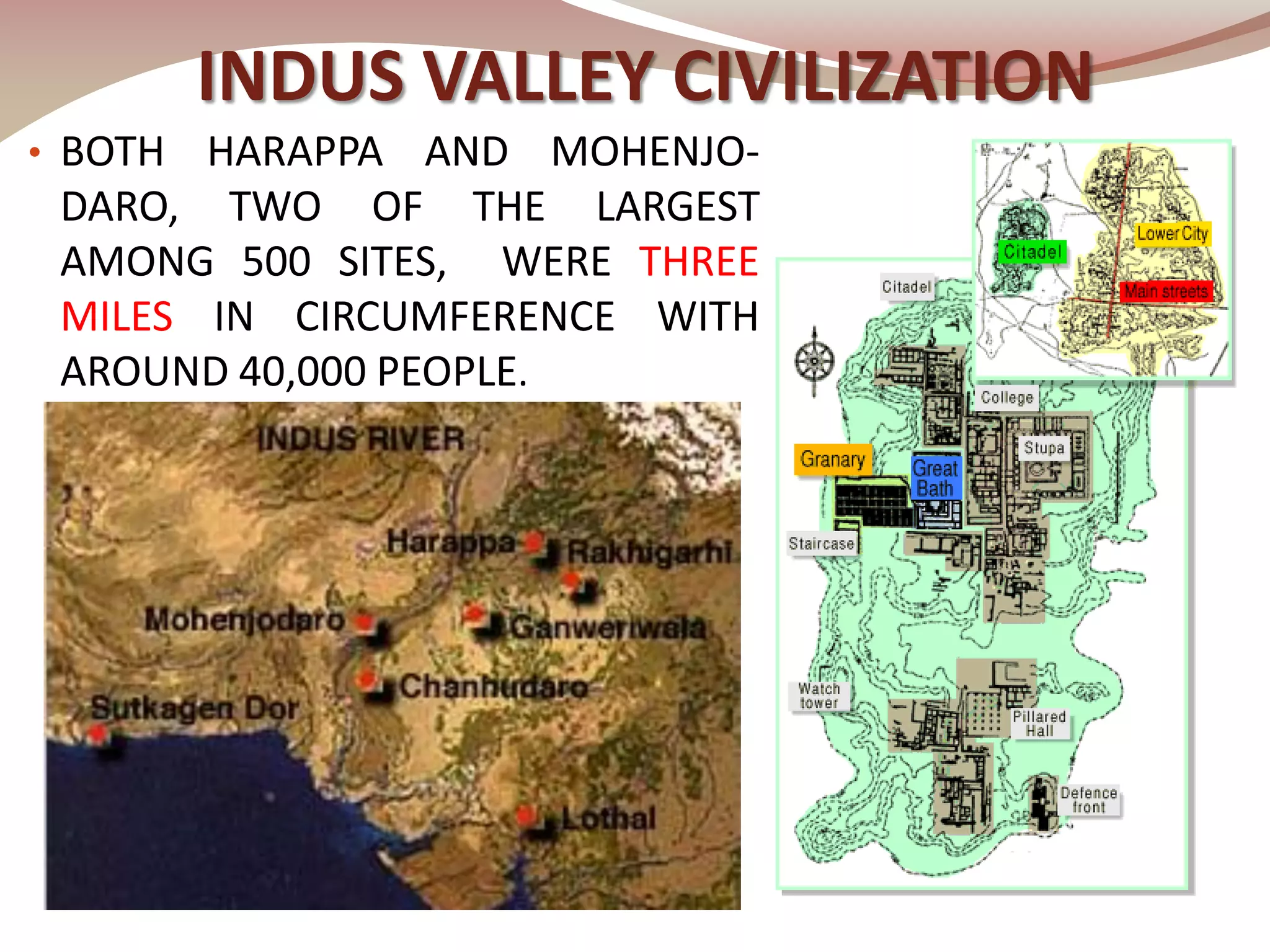 INDUS VALLEY CIVILIZATION

• BOTH HARAPPA AND MOHENJO-DARO, TWO OF THE LARGEST AMONG 500 SITES, WERE THREE MILES IN CIRCUMFERENCE WITH AROUND 40,000 PEOPLE.

INDUS RIVER
Harappa
Rakhigarhi
Mohenjodaro
Ganweriwala
Chanhudaro
Sutkagen Dor
Lothal

Citadel
Lower City
Main streets

Citadel
College
Stupa
Granary
Great Bath
Staircase
Watch tower
Pillared Hall
Defence front